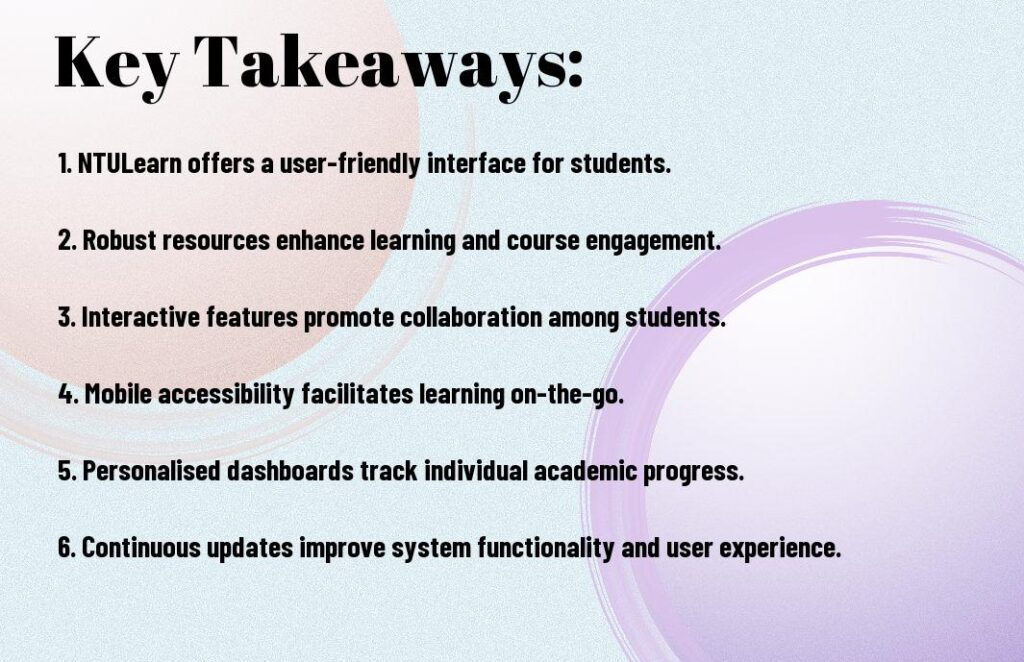 Key Takeaways:

1. NTULearn offers a user-friendly interface for students.

2. Robust resources enhance learning and course engagement.

3. Interactive features promote collaboration among students.

4. Mobile accessibility facilitates learning on-the-go.

5. Personalised dashboards track individual academic progress.

6. Continuous updates improve system functionality and user experience.